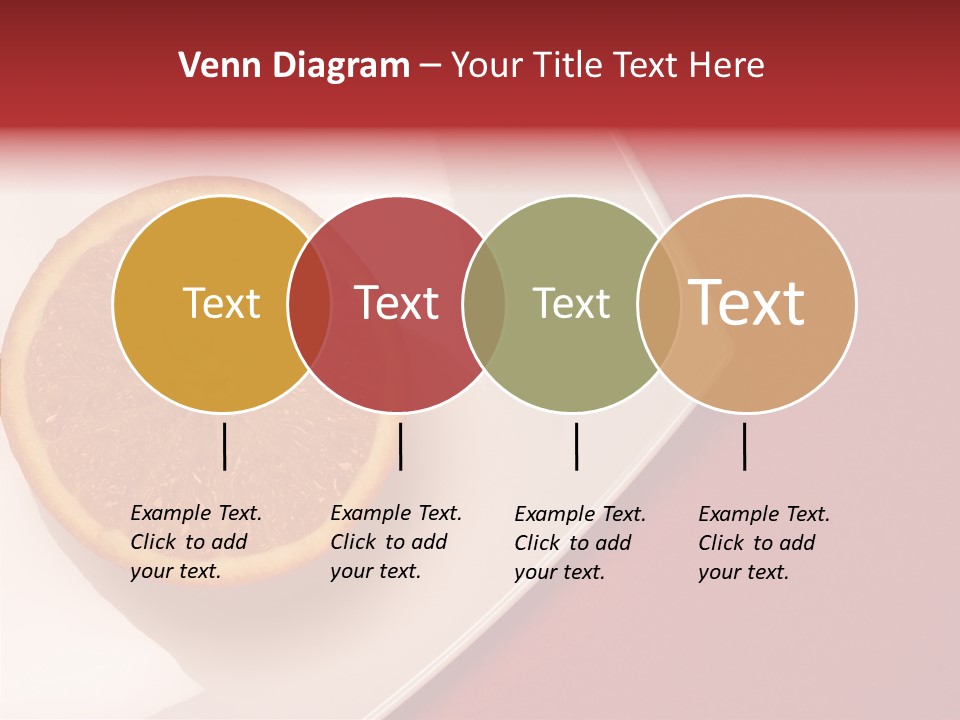 Venn Diagram – Your Title Text Here

Text

Text

Text

Text

Example Text. Click to add your text.

Example Text. Click to add your text.

Example Text. Click to add your text.

Example Text. Click to add your text.